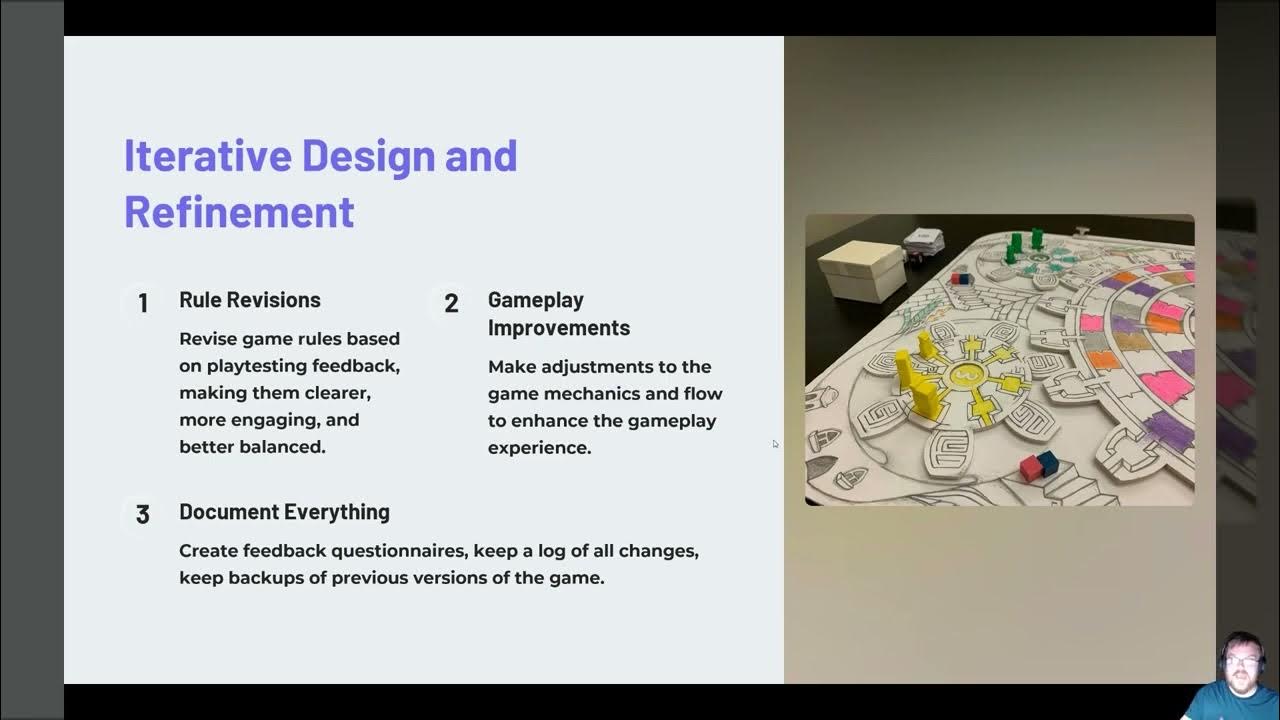 Iterative Design and Refinement

1
Rule Revisions
Revise game rules based on playtesting feedback, making them clearer, more engaging, and better balanced.

2
Gameplay Improvements
Make adjustments to the game mechanics and flow to enhance the gameplay experience.

3
Document Everything
Create feedback questionnaires, keep a log of all changes, keep backups of previous versions of the game.